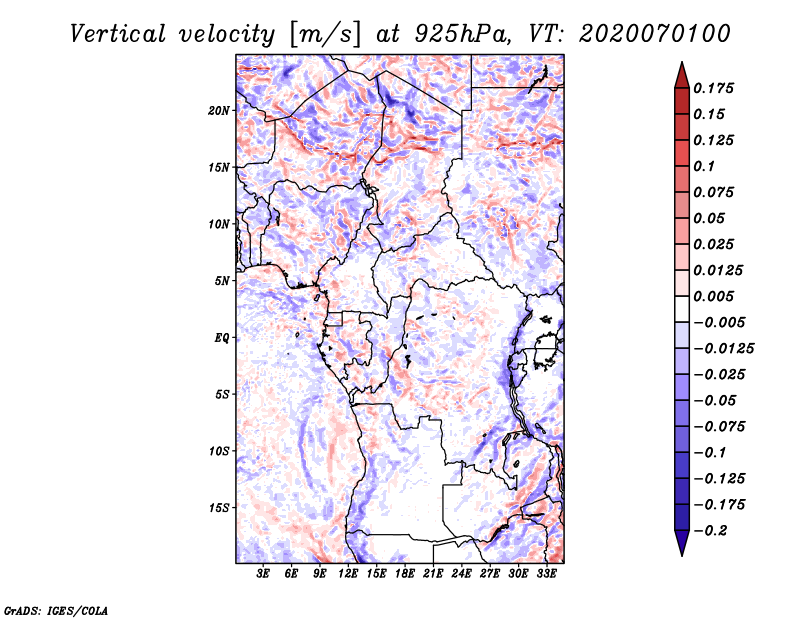 Vertical velocity [m/s] at 925hPa, VT: 2020070100

20N
15N
10N
5N
EQ
5S
10S
15S

3E 6E 9E 12E 15E 18E 21E 24E 27E 30E 33E

0.175
0.15
0.125
0.1
0.075
0.05
0.025
0.0125
0.005
−0.005
−0.0125
−0.025
−0.05
−0.075
−0.1
−0.125
−0.175
−0.2

GrADS: IGES/COLA